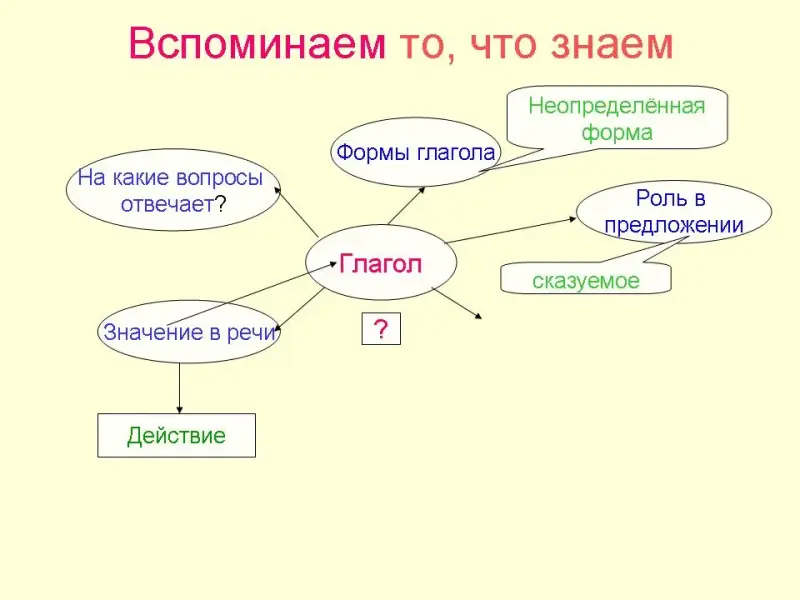 Вспоминаем то, что знаем

Неопределённая форма

Формы глагола

На какие вопросы отвечает?

Роль в предложении

Глагол

сказуемое

Значение в речи

?

Действие